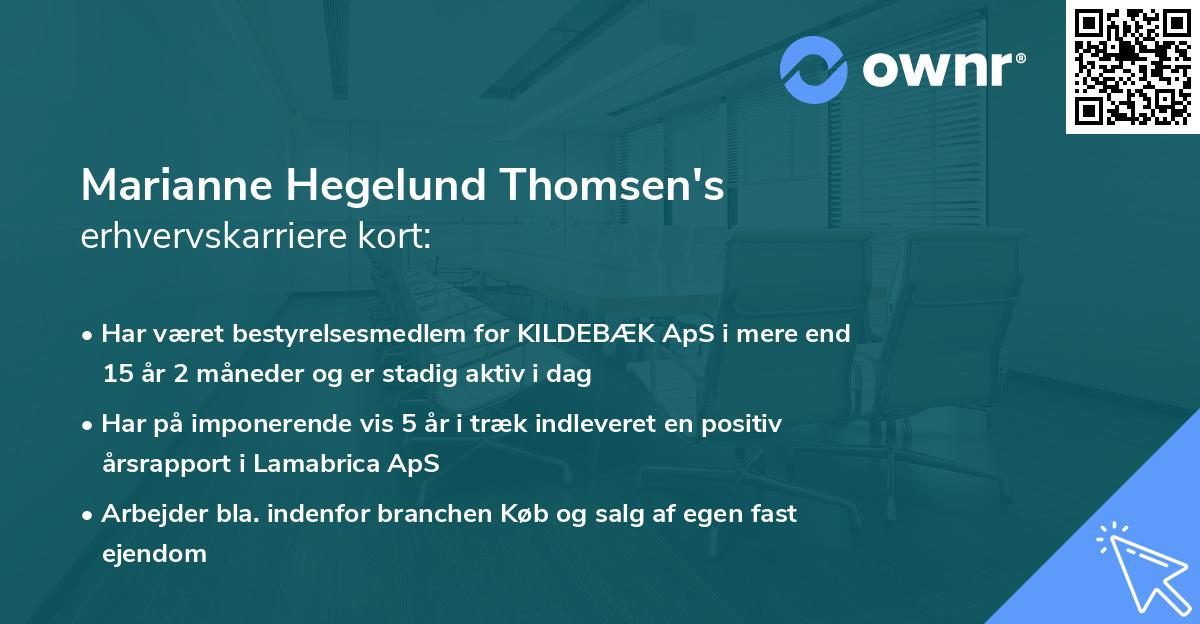 ownr®

Marianne Hegelund Thomsen's erhvervskarriere kort:

• Har været bestyrelsesmedlem for KILDEBÆK ApS i mere end 15 år 2 måneder og er stadig aktiv i dag

• Har på imponerende vis 5 år i træk indleveret en positiv årsrapport i Lamabrica ApS

• Arbejder bla. indenfor branchen Køb og salg af egen fast ejendom